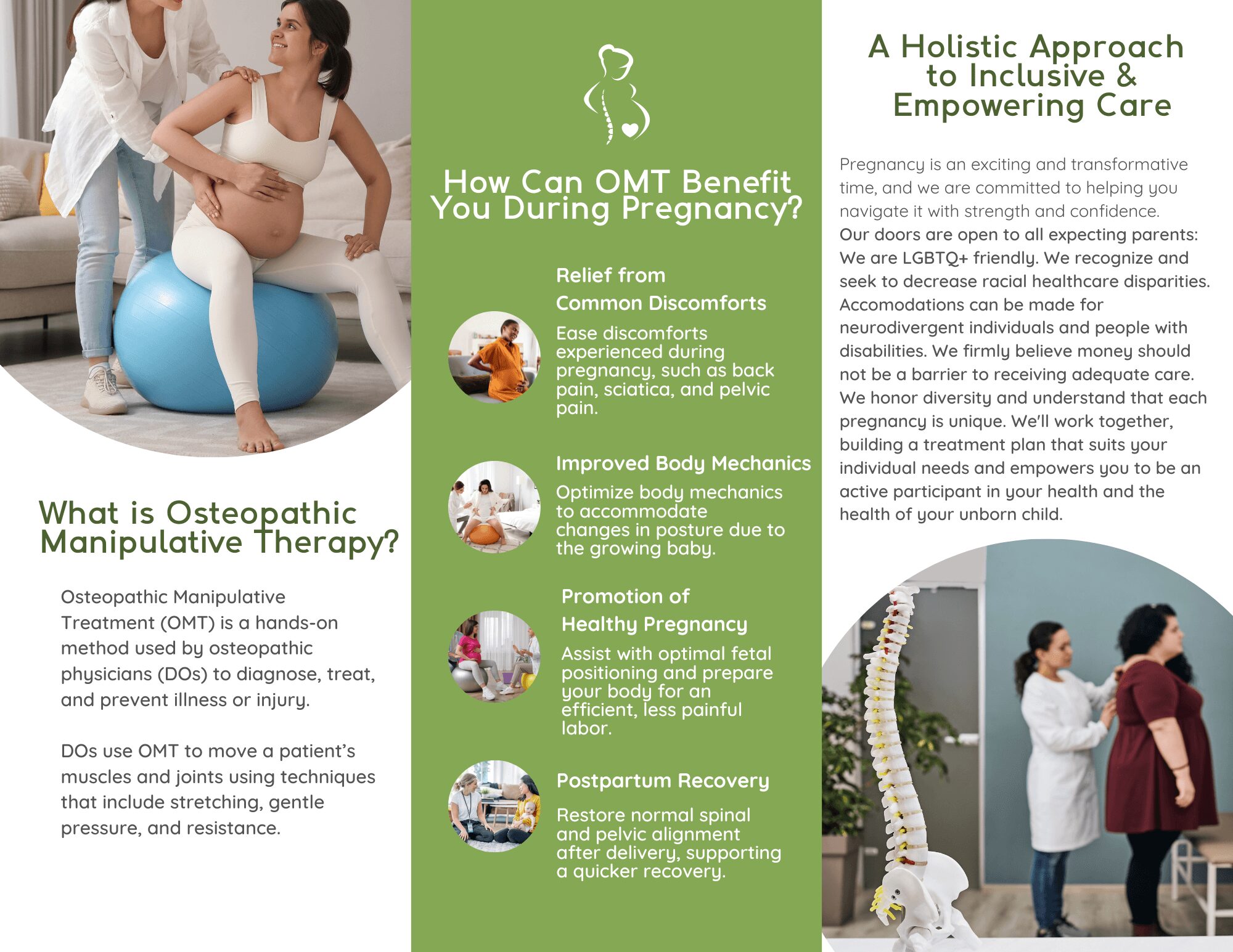 What is Osteopathic Manipulative Therapy?

Osteopathic Manipulative Treatment (OMT) is a hands-on method used by osteopathic physicians (DOs) to diagnose, treat, and prevent illness or injury.

DOs use OMT to move a patient's muscles and joints using techniques that include stretching, gentle pressure, and resistance.

How Can OMT Benefit You During Pregnancy?

Relief from Common Discomforts

Ease discomforts experienced during pregnancy, such as back pain, sciatica, and pelvic pain.

Improved Body Mechanics

Optimize body mechanics to accommodate changes in posture due to the growing baby.

Promotion of Healthy Pregnancy

Assist with optimal fetal positioning and prepare your body for an efficient, less painful labor.

Postpartum Recovery

Restore normal spinal and pelvic alignment after delivery, supporting a quicker recovery.

A Holistic Approach to Inclusive & Empowering Care

Pregnancy is an exciting and transformative time, and we are committed to helping you navigate it with strength and confidence.
Our doors are open to all expecting parents: We are LGBTQ+ friendly. We recognize and seek to decrease racial healthcare disparities. Accomodations can be made for neurodivergent individuals and people with disabilities. We firmly believe money should not be a barrier to receiving adequate care. We honor diversity and understand that each pregnancy is unique. We'll work together, building a treatment plan that suits your individual needs and empowers you to be an active participant in your health and the health of your unborn child.